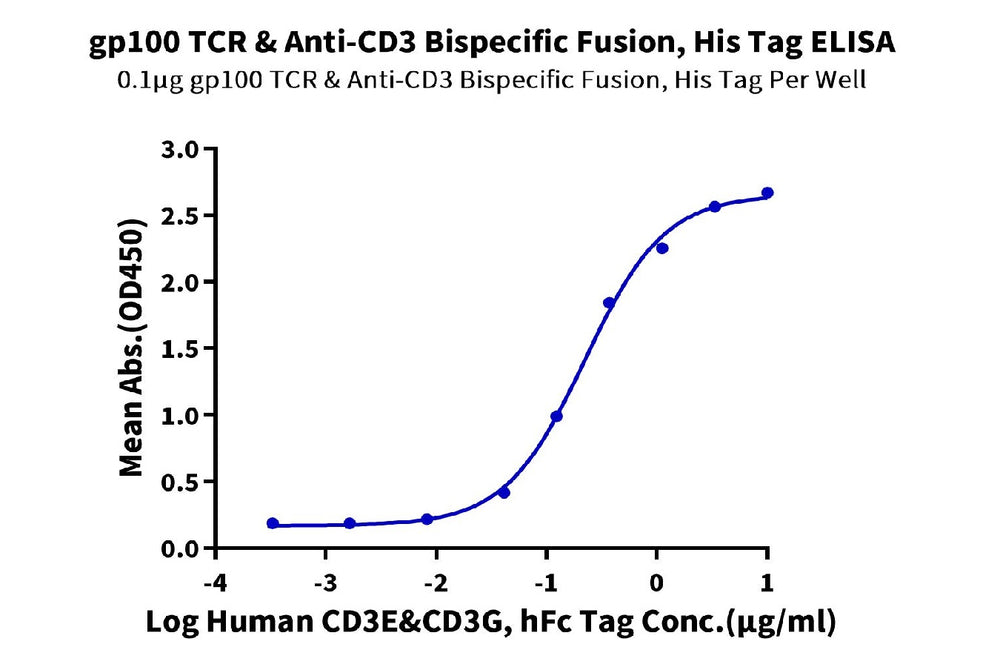 gp100 TCR & Anti-CD3 Bispecific Fusion, His Tag ELISA
0.1μg gp100 TCR & Anti-CD3 Bispecific Fusion, His Tag Per Well

Mean Abs.(OD450)
3.0
2.5
2.0
1.5
1.0
0.5
0.0

-4
-3
-2
-1
0
1

Log Human CD3E&CD3G, hFc Tag Conc.(μg/ml)